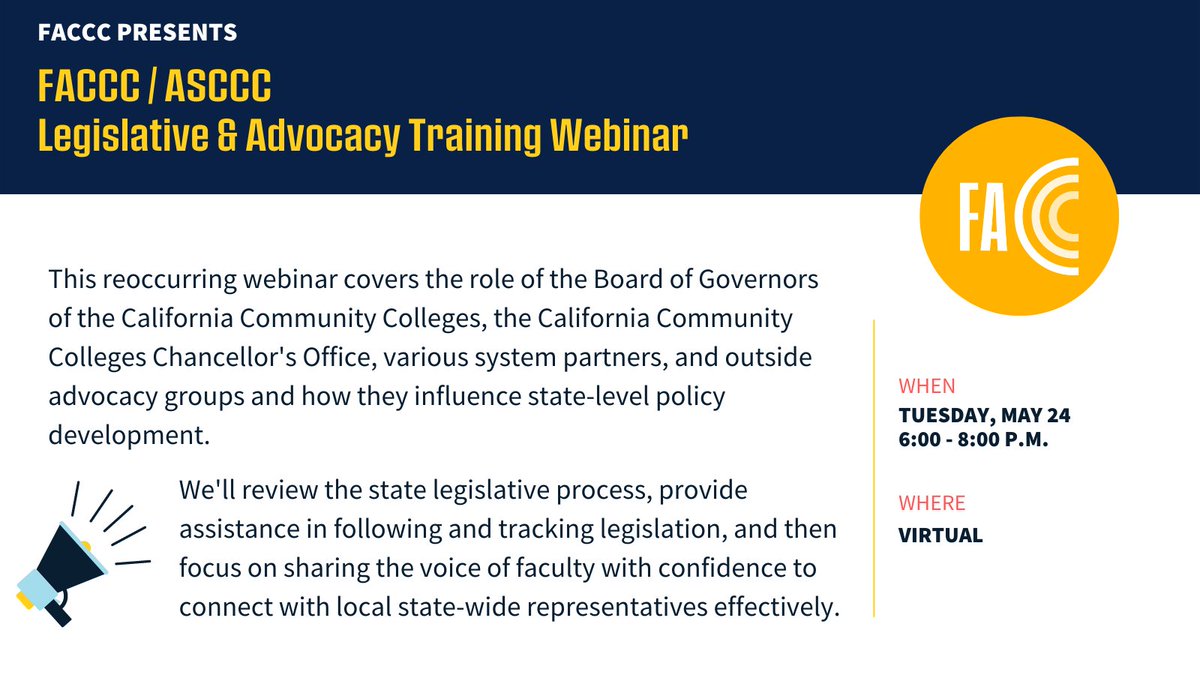 FACCC PRESENTS

FACCC / ASCCC
Legislative & Advocacy Training Webinar

FA

This reoccurring webinar covers the role of the Board of Governors of the California Community Colleges, the California Community Colleges Chancellor's Office, various system partners, and outside advocacy groups and how they influence state-level policy development.

We'll review the state legislative process, provide assistance in following and tracking legislation, and then focus on sharing the voice of faculty with confidence to connect with local state-wide representatives effectively.

WHEN
TUESDAY, MAY 24
6:00 - 8:00 P.M.

WHERE
VIRTUAL